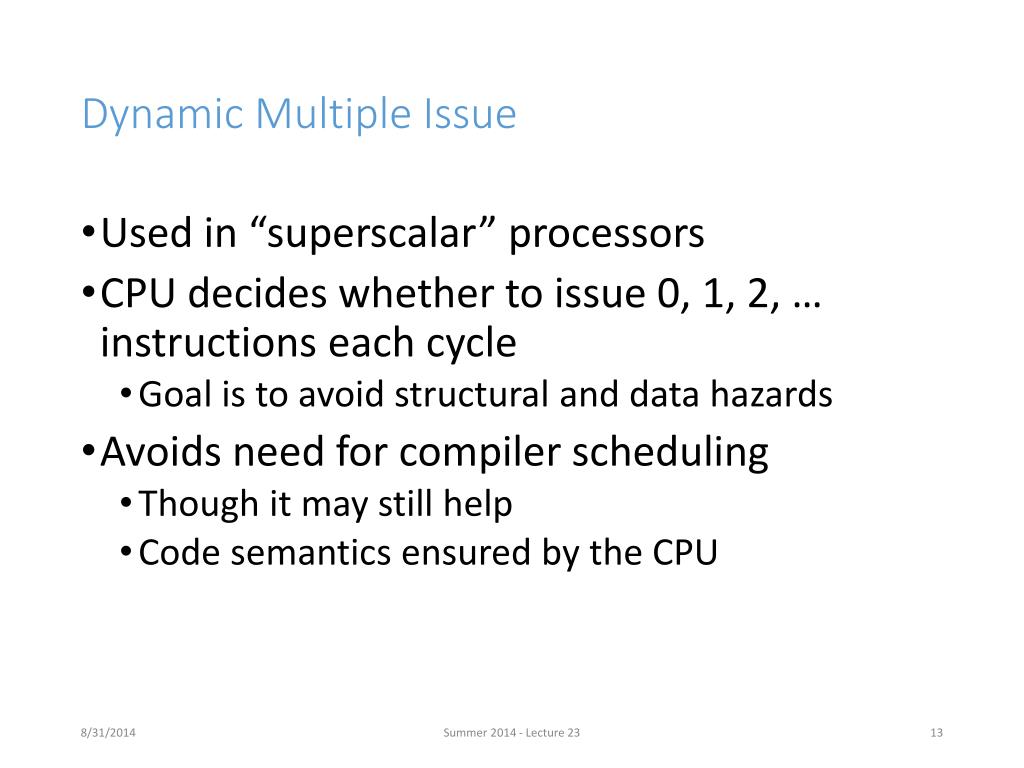 Dynamic Multiple Issue

• Used in “superscalar” processors
• CPU decides whether to issue 0, 1, 2, … instructions each cycle
  • Goal is to avoid structural and data hazards
• Avoids need for compiler scheduling
  • Though it may still help
  • Code semantics ensured by the CPU

8/31/2014
Summer 2014 - Lecture 23
13